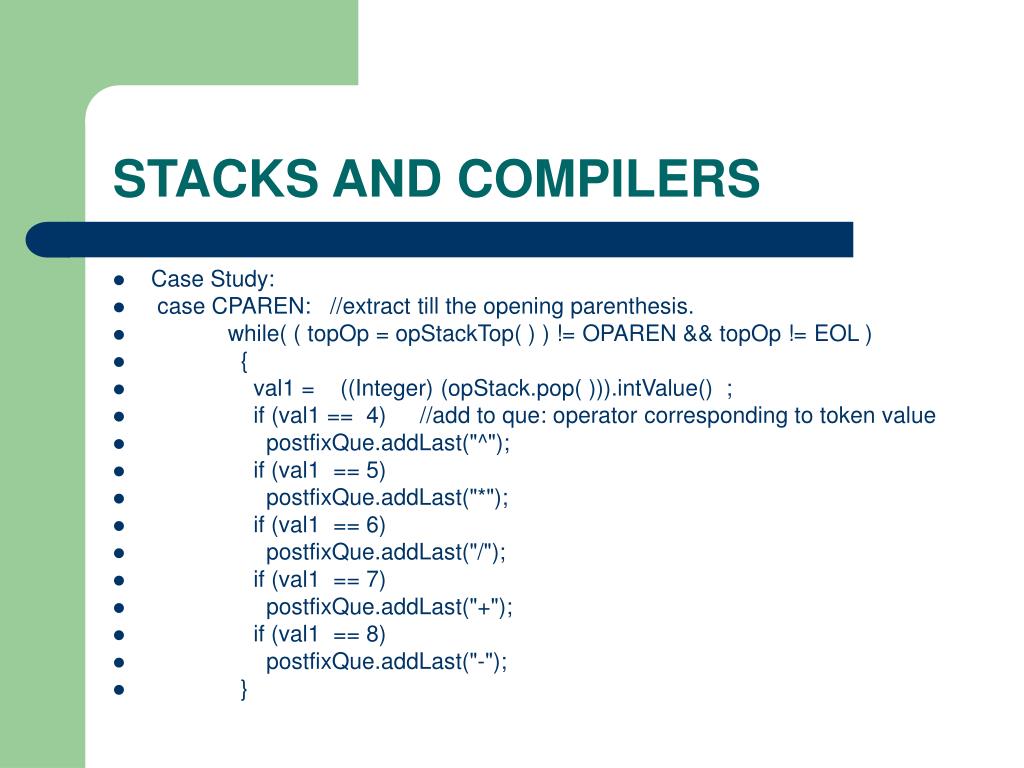 STACKS AND COMPILERS

- Case Study:
- case CPAREN: //extract till the opening parenthesis.
- while( ( topOp = opStackTop( ) ) != OPAREN && topOp != EOL )
- {
- val1 = ((Integer) (opStack.pop( ))).intValue() ;
- if (val1 == 4) //add to que: operator corresponding to token value
- postfixQue.addLast("^");
- if (val1 == 5)
- postfixQue.addLast("*");
- if (val1 == 6)
- postfixQue.addLast("/");
- if (val1 == 7)
- postfixQue.addLast("+");
- if (val1 == 8)
- postfixQue.addLast("-");
- }